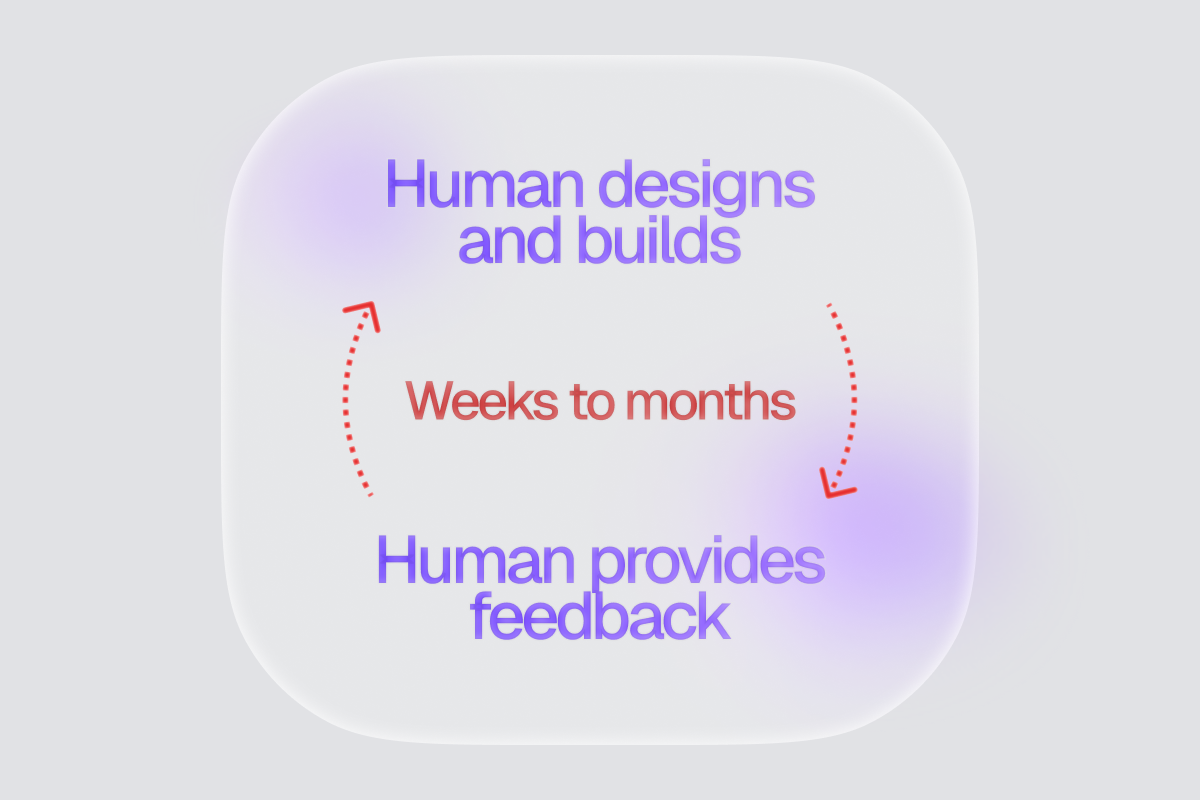 Human designs and builds

Weeks to months

Human provides feedback